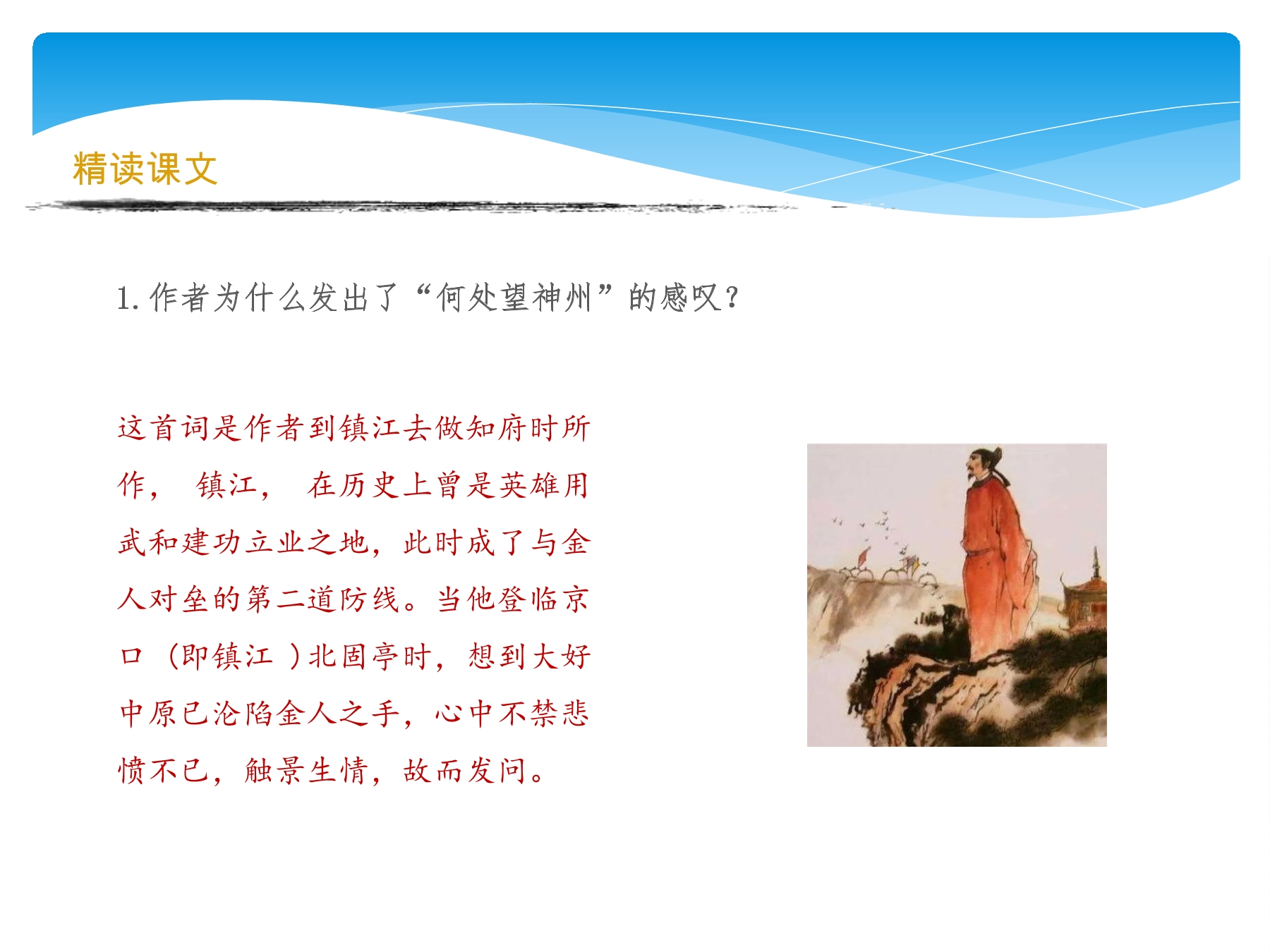 精读课文

1.作者为什么发出了“何处望神州”的感叹?

这首词是作者到镇江去做知府时所作，镇江，在历史上曾是英雄用武和建功立业之地，此时成了与金人对垒的第二道防线。当他登临京口（即镇江）北固亭时，想到大好中原已沦陷金人之手，心中不禁悲愤不已，触景生情，故而发问。